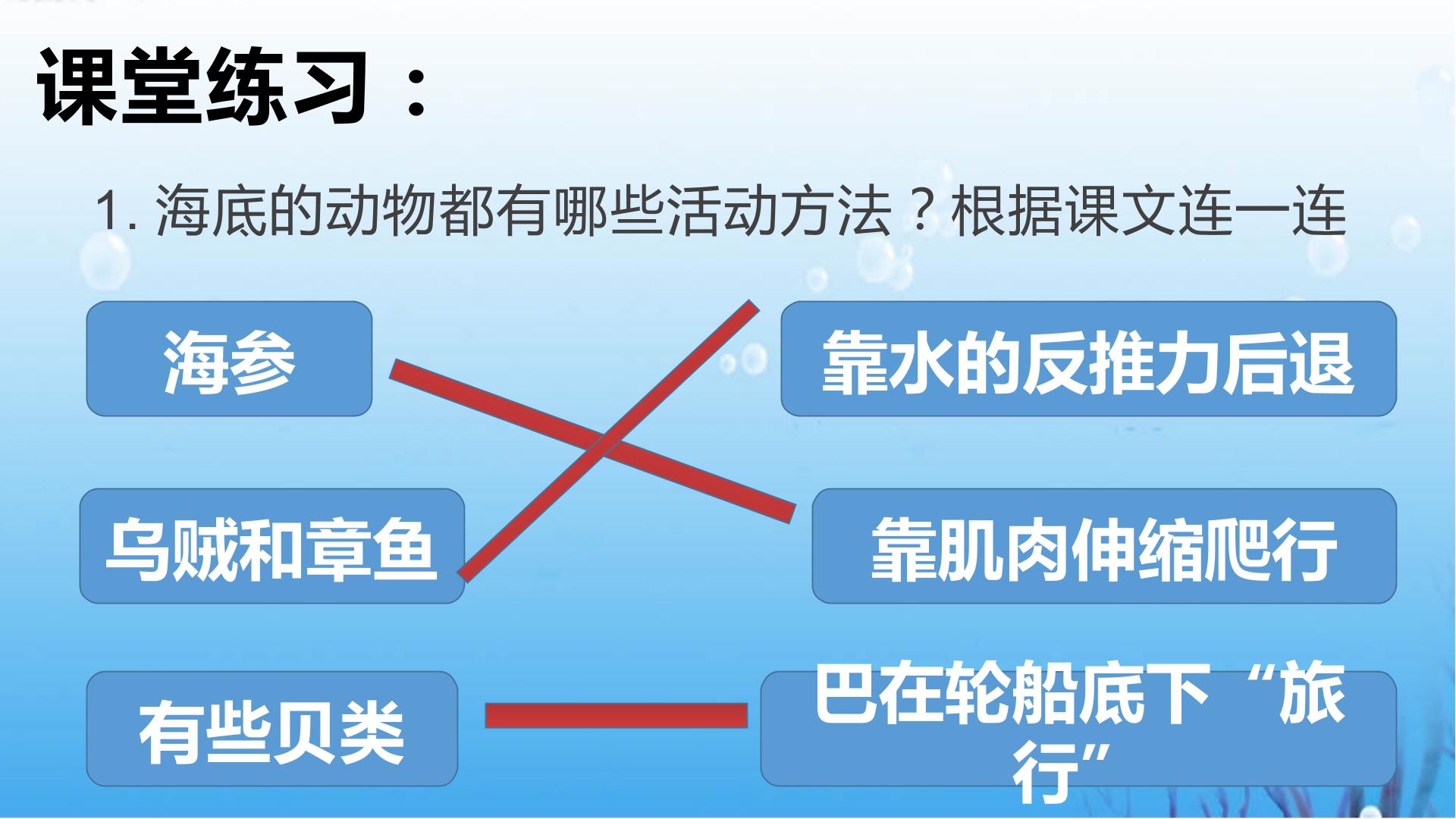 课堂练习：

1. 海底的动物都有哪些活动方法？根据课文连一连

海参

乌贼和章鱼

有些贝类

靠水的反推力后退

靠肌肉伸缩爬行

巴在轮船底下“旅行”